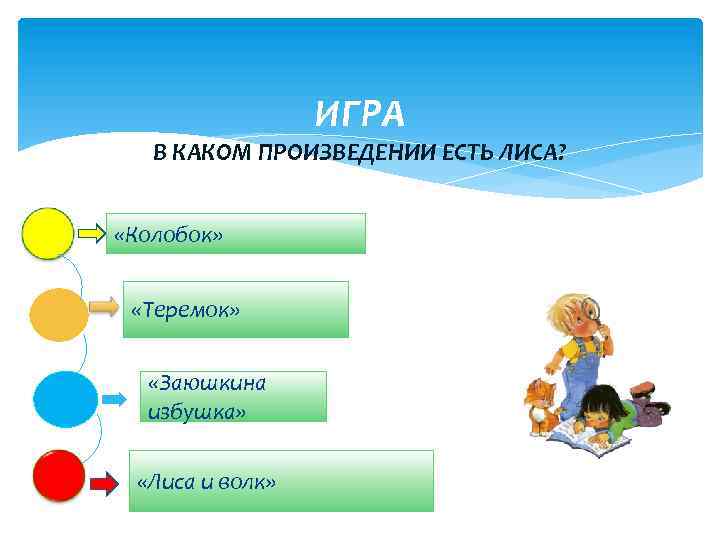 ИГРА
В КАКОМ ПРОИЗВЕДЕНИИ ЕСТЬ ЛИСА?

«Колобок»

«Теремок»

«Заюшкина избушка»

«Лиса и волк»